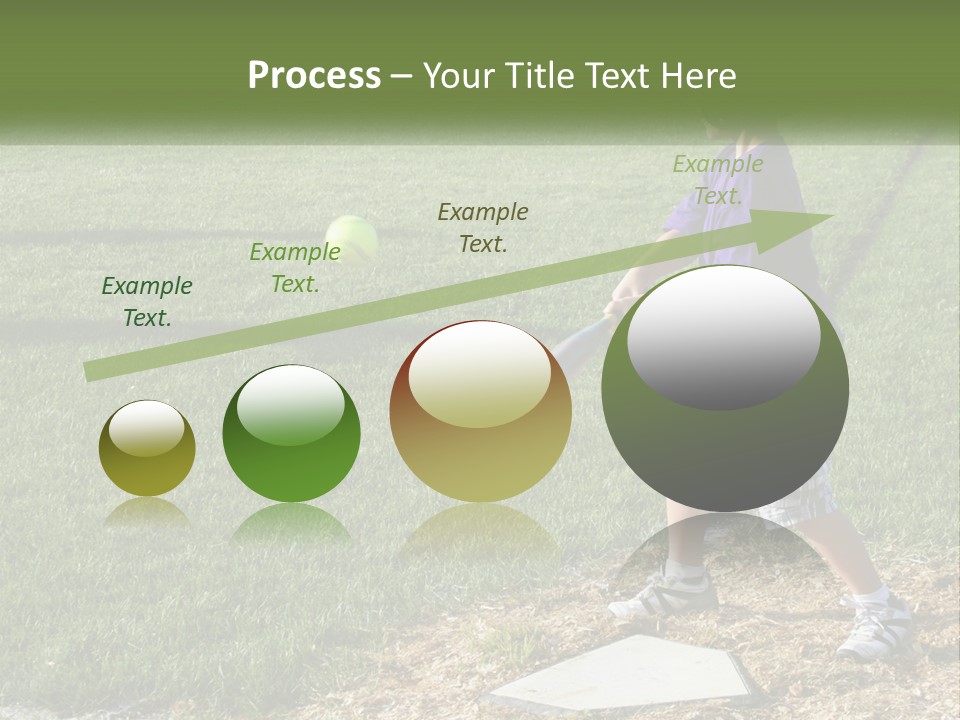 Process – Your Title Text Here

Example Text.

Example Text.

Example Text.

Example Text.